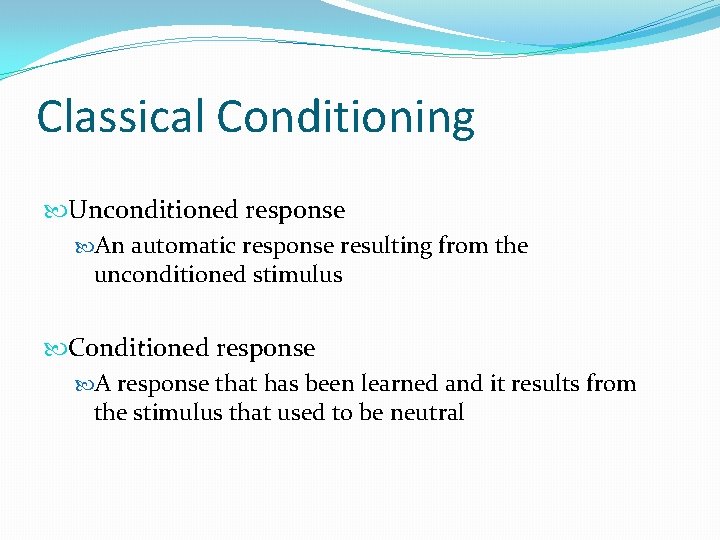 Classical Conditioning

Unconditioned response

An automatic response resulting from the unconditioned stimulus

Conditioned response

A response that has been learned and it results from the stimulus that used to be neutral